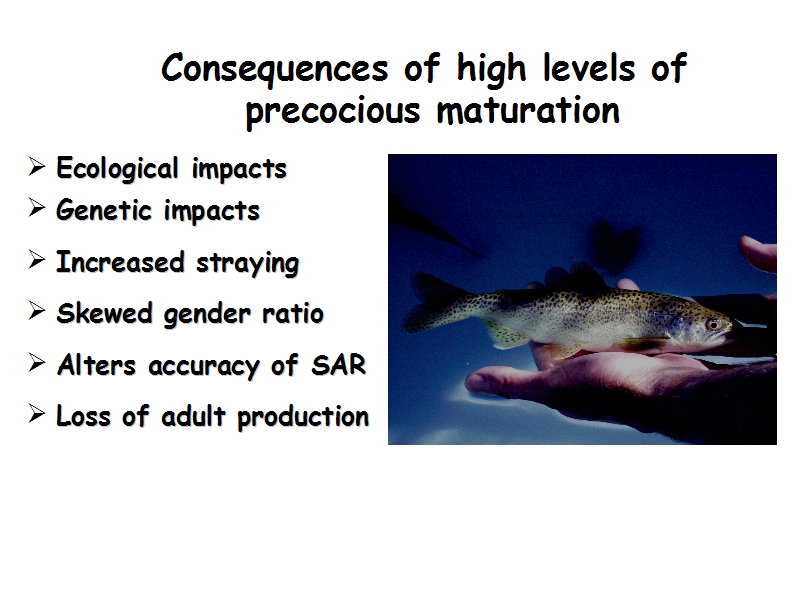 Consequences of high levels of precocious maturation

➢ Ecological impacts
➢ Genetic impacts
➢ Increased straying
➢ Skewed gender ratio
➢ Alters accuracy of SAR
➢ Loss of adult production